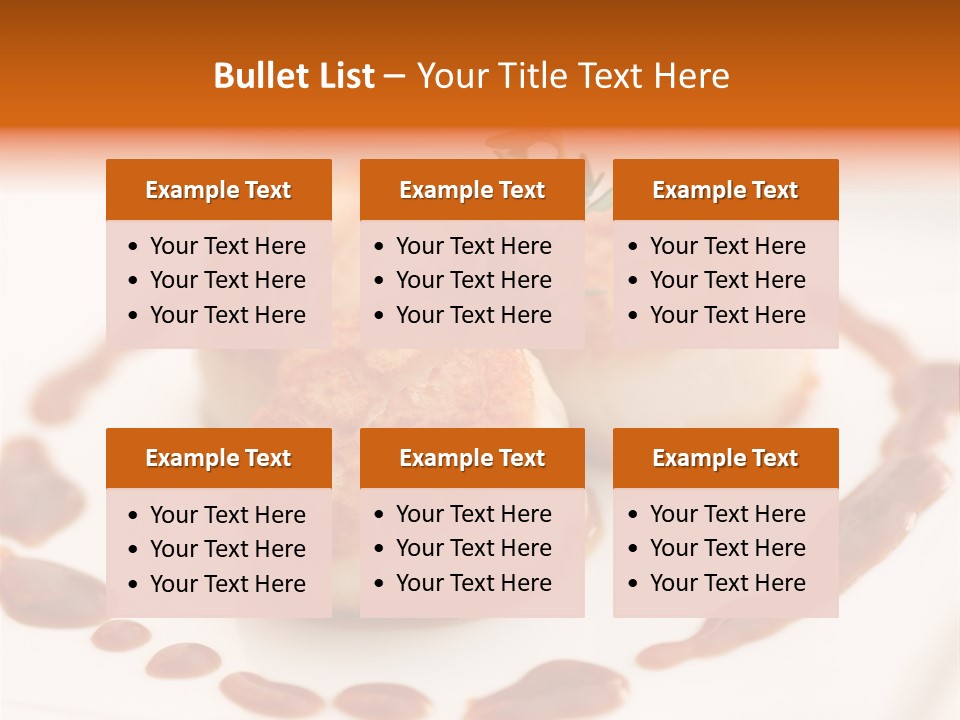 Bullet List – Your Title Text Here

Example Text
• Your Text Here
• Your Text Here
• Your Text Here

Example Text
• Your Text Here
• Your Text Here
• Your Text Here

Example Text
• Your Text Here
• Your Text Here
• Your Text Here

Example Text
• Your Text Here
• Your Text Here
• Your Text Here

Example Text
• Your Text Here
• Your Text Here
• Your Text Here

Example Text
• Your Text Here
• Your Text Here
• Your Text Here